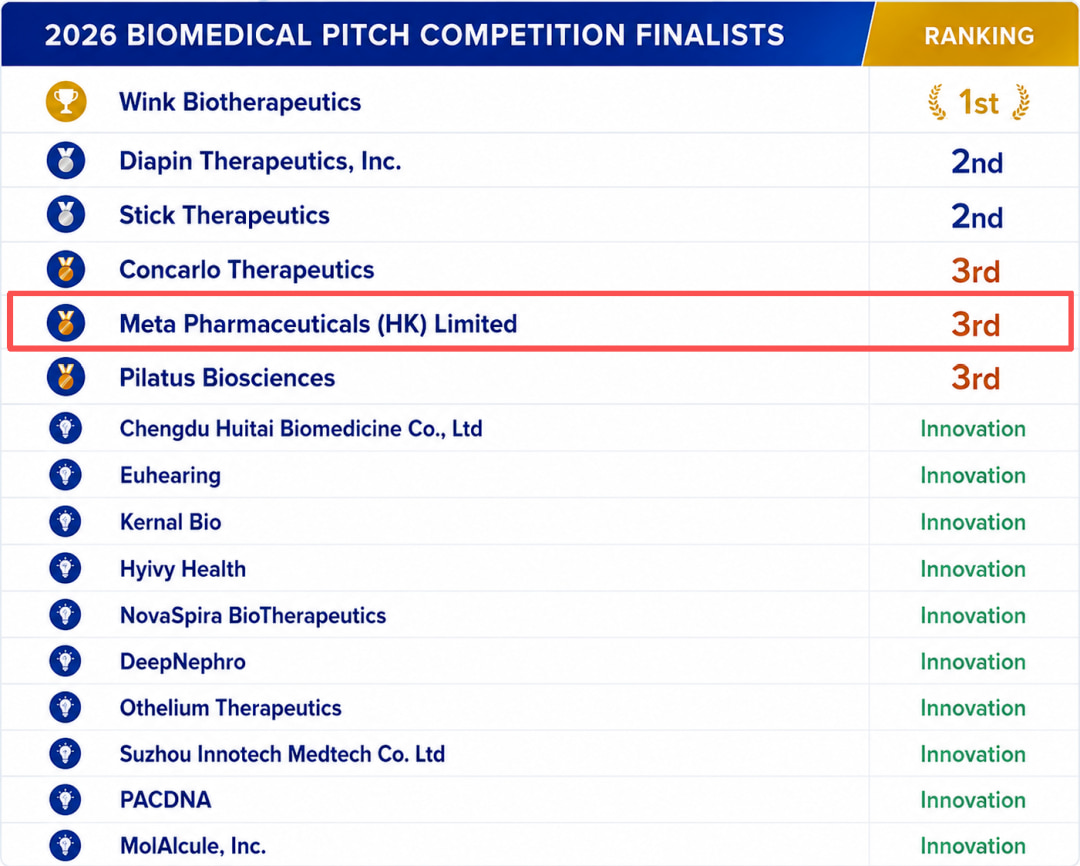 | 2026 BIOMEDICAL PITCH COMPETITION FINALISTS | RANKING |
|---|---|
| Wink Biotherapeutics | 1st |
| Diapin Therapeutics, Inc. | 2nd |
| Stick Therapeutics | 2nd |
| Concarlo Therapeutics | 3rd |
| Meta Pharmaceuticals (HK) Limited | 3rd |
| Pilatus Biosciences | 3rd |
| Chengdu Huitai Biomedicine Co., Ltd | Innovation |
| Euhearing | Innovation |
| Kernal Bio | Innovation |
| Hyivy Health | Innovation |
| NovaSpira BioTherapeutics | Innovation |
| DeepNephro | Innovation |
| Othelium Therapeutics | Innovation |
| Suzhou Innotech Medtech Co. Ltd | Innovation |
| PACDNA | Innovation |
| MolAlcule, Inc. | Innovation |